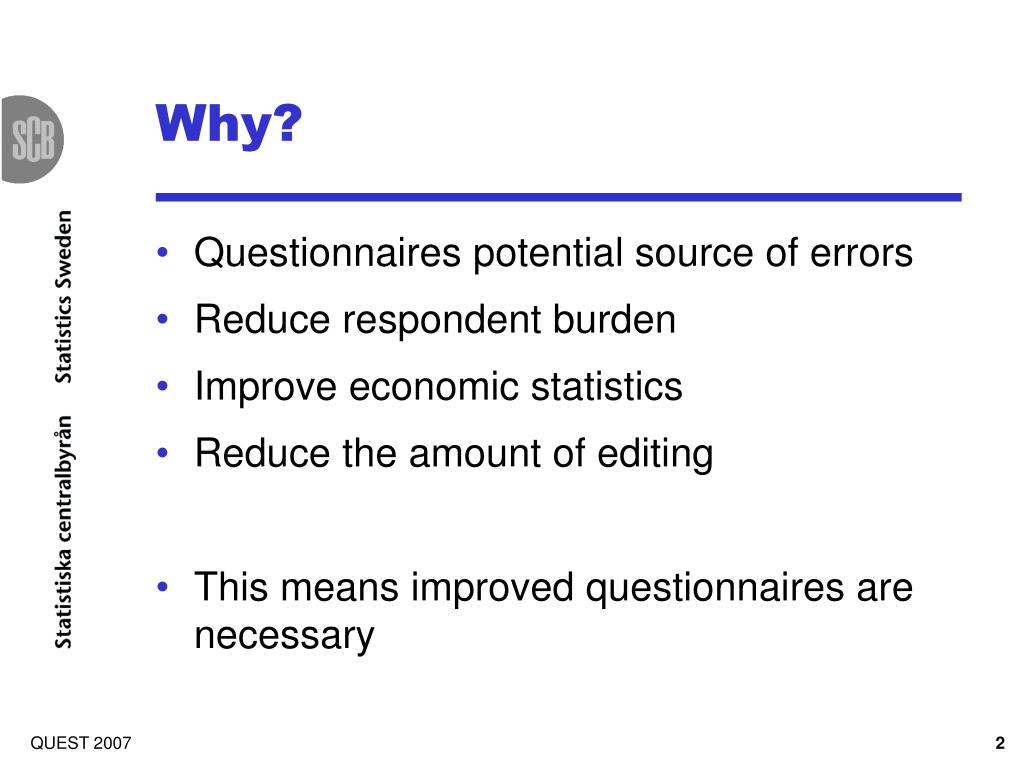 SCB

Statistiska centralbyrån Statistics Sweden

Why?

• Questionnaires potential source of errors
• Reduce respondent burden
• Improve economic statistics
• Reduce the amount of editing

• This means improved questionnaires are necessary

QUEST 2007

2